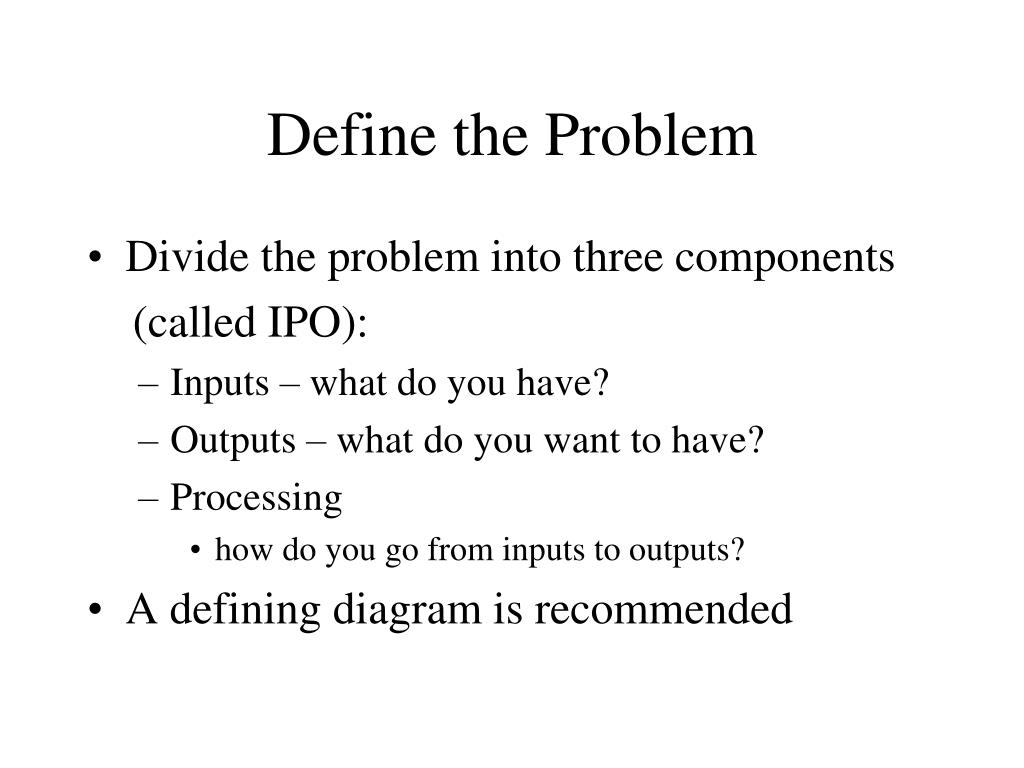 Define the Problem

• Divide the problem into three components (called IPO):
– Inputs – what do you have?
– Outputs – what do you want to have?
– Processing
• how do you go from inputs to outputs?
• A defining diagram is recommended